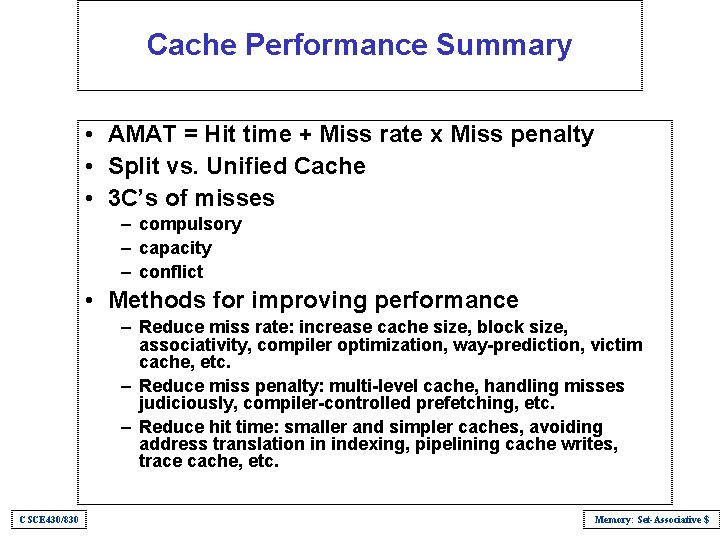 Cache Performance Summary

• AMAT = Hit time + Miss rate x Miss penalty
• Split vs. Unified Cache
• 3C's of misses
– compulsory
– capacity
– conflict
• Methods for improving performance
– Reduce miss rate: increase cache size, block size, associativity, compiler optimization, way-prediction, victim cache, etc.
– Reduce miss penalty: multi-level cache, handling misses judiciously, compiler-controlled prefetching, etc.
– Reduce hit time: smaller and simpler caches, avoiding address translation in indexing, pipelining cache writes, trace cache, etc.

CSCE430/830

Memory: Set-Associative $